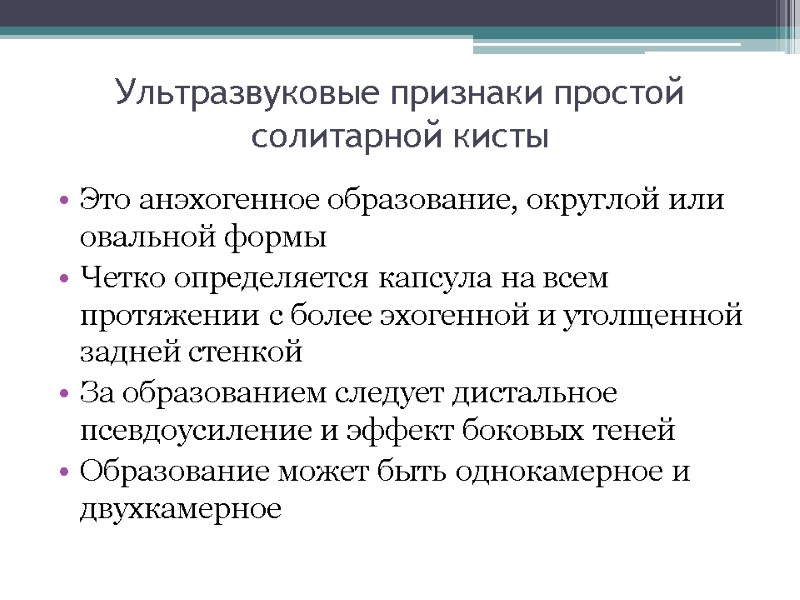 Ультразвуковые признаки простой солитарной кисты

• Это анэхогенное образование, округлой или овальной формы
• Четко определяется капсула на всем протяжении с более эхогенной и утолщенной задней стенкой
• За образованием следует дистальное псевдоусиление и эффект боковых теней
• Образование может быть однокамерное и двухкамерное